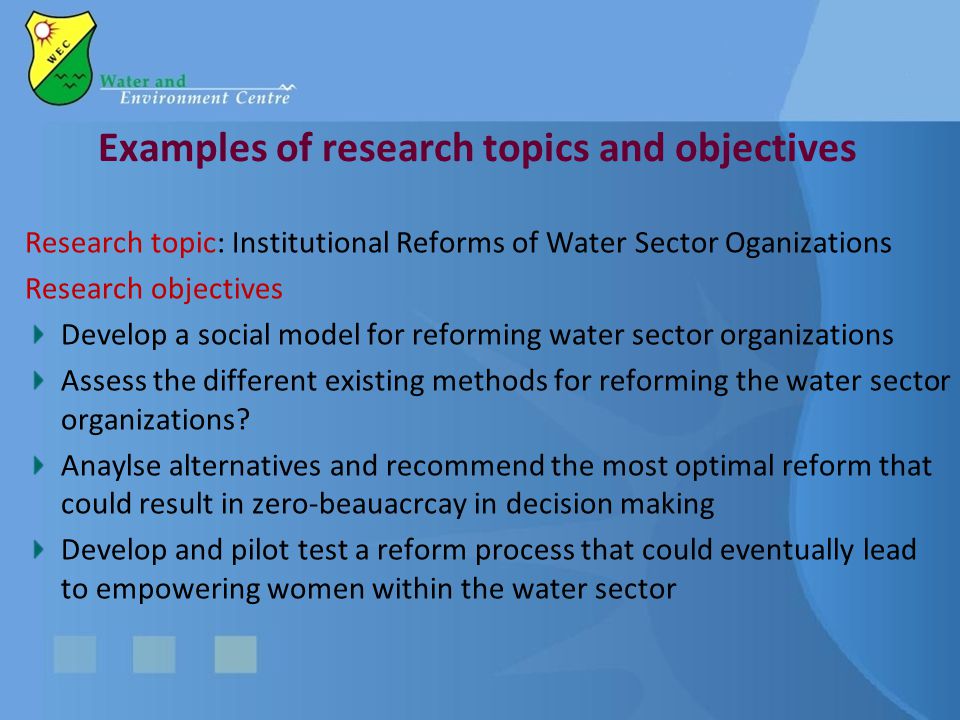 WEC
Water and Environment Centre

Examples of research topics and objectives

Research topic: Institutional Reforms of Water Sector Oganizations

Research objectives

Develop a social model for reforming water sector organizations

Assess the different existing methods for reforming the water sector organizations?

Anaylse alternatives and recommend the most optimal reform that could result in zero-beauacrcay in decision making

Develop and pilot test a reform process that could eventually lead to empowering women within the water sector